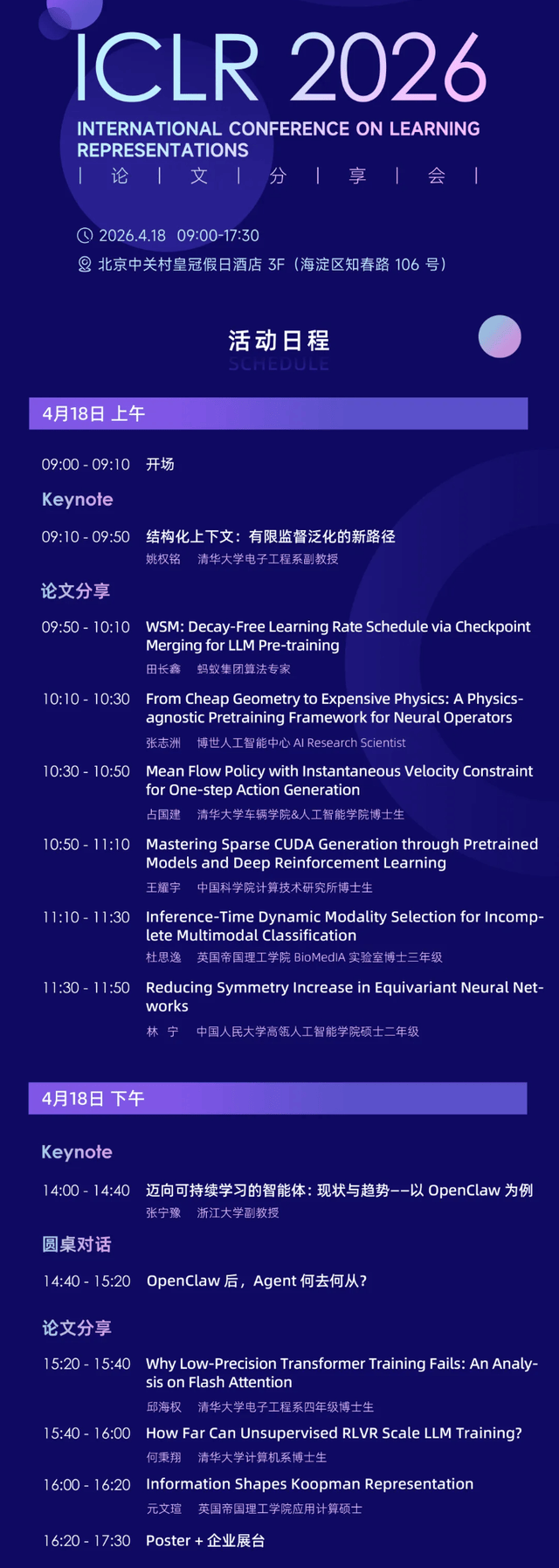 ICLR 2026

INTERNATIONAL CONFERENCE ON LEARNING REPRESENTATIONS

| 论 | 文 | 分 | 享 | 会 |

2026.4.18 09:00-17:30

北京中关村皇冠假日酒店 3F（海淀区知春路 106 号）

活动日程
SCHEDULE

4月18日 上午

09:00 - 09:10 开场

Keynote

09:10 - 09:50 结构化上下文：有限监督泛化的新路径
姚权铭 清华大学电子工程系副教授

论文分享

09:50 - 10:10 WSM: Decay-Free Learning Rate Schedule via Checkpoint Merging for LLM Pre-training
田长鑫 蚂蚁集团算法专家

10:10 - 10:30 From Cheap Geometry to Expensive Physics: A Physics-agnostic Pretraining Framework for Neural Operators
张志洲 博世人工智能中心 AI Research Scientist

10:30 - 10:50 Mean Flow Policy with Instantaneous Velocity Constraint for One-step Action Generation
占国建 清华大学车辆学院&人工智能学院博士生

10:50 - 11:10 Mastering Sparse CUDA Generation through Pretrained Models and Deep Reinforcement Learning
王耀宇 中国科学院计算技术研究所博士生

11:10 - 11:30 Inference-Time Dynamic Modality Selection for Incomplete Multimodal Classification
杜思逸 英国帝国理工学院 BioMedIA 实验室博士三年级

11:30 - 11:50 Reducing Symmetry Increase in Equivariant Neural Networks
林 宁 中国人民大学高瓴人工智能学院硕士二年级

4月18日 下午

Keynote

14:00 - 14:40 迈向可持续学习的智能体：现状与趋势——以 OpenClaw 为例
张宁豫 浙江大学副教授

圆桌对话

14:40 - 15:20 OpenClaw 后，Agent 何去何从？

论文分享

15:20 - 15:40 Why Low-Precision Transformer Training Fails: An Analysis on Flash Attention
邱海权 清华大学电子工程系四年级博士生

15:40 - 16:00 How Far Can Unsupervised RLVR Scale LLM Training?
何秉翔 清华大学计算机系博士生

16:00 - 16:20 Information Shapes Koopman Representation
元文瑄 英国帝国理工学院应用计算硕士

16:20 - 17:30 Poster + 企业展台